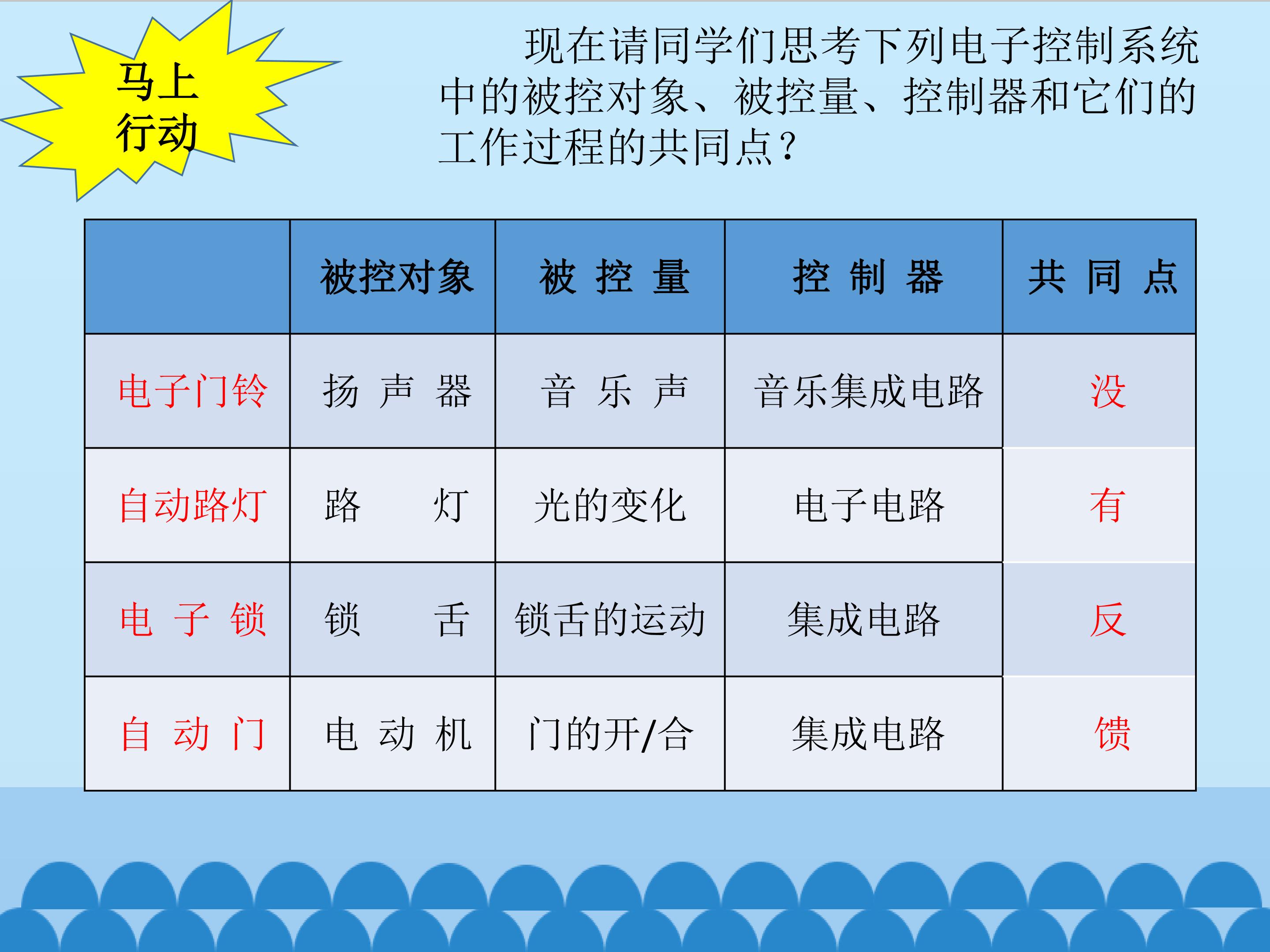 马上行动

现在请同学们思考下列电子控制系统中的被控对象、被控量、控制器和它们的工作过程的共同点？

| | 被控对象 | 被 控 量 | 控 制 器 | 共 同 点 |
|---|---|---|---|---|
| 电子门铃 | 扬 声 器 | 音 乐 声 | 音乐集成电路 | 没 |
| 自动路灯 | 路 灯 | 光的变化 | 电子电路 | 有 |
| 电 子 锁 | 锁 舌 | 锁舌的运动 | 集成电路 | 反 |
| 自 动 门 | 电 动 机 | 门的开/合 | 集成电路 | 馈 |